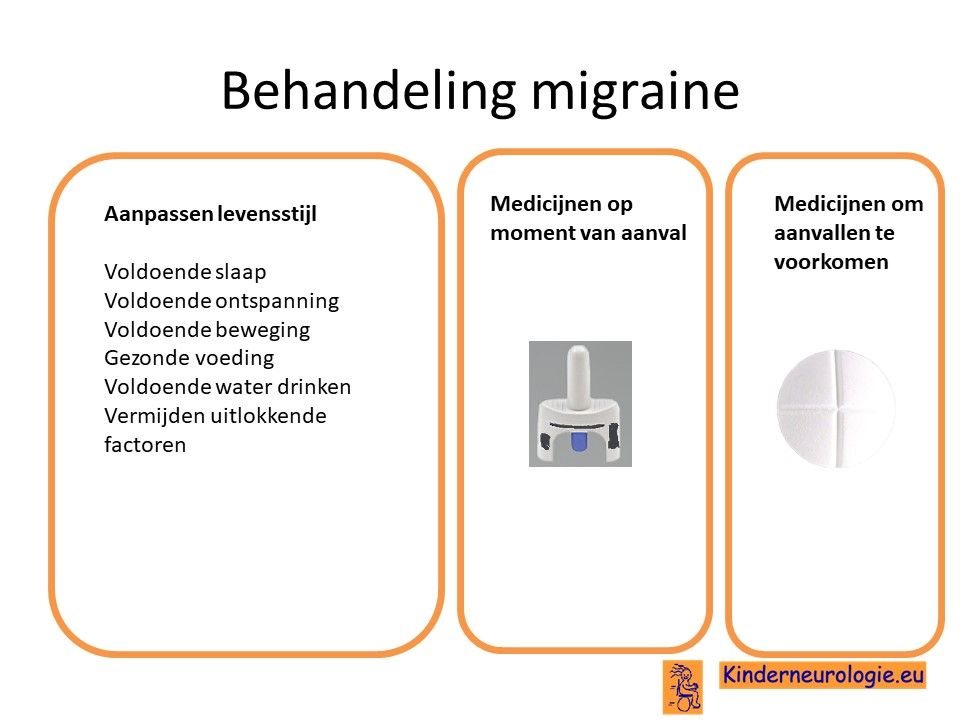 Behandeling migraine

Aanpassen levensstijl

Voldoende slaap
Voldoende ontspanning
Voldoende beweging
Gezonde voeding
Voldoende water drinken
Vermijden uitlokkende factoren

Medicijnen op moment van aanval

Medicijnen om aanvallen te voorkomen

Kinderneurologie.eu